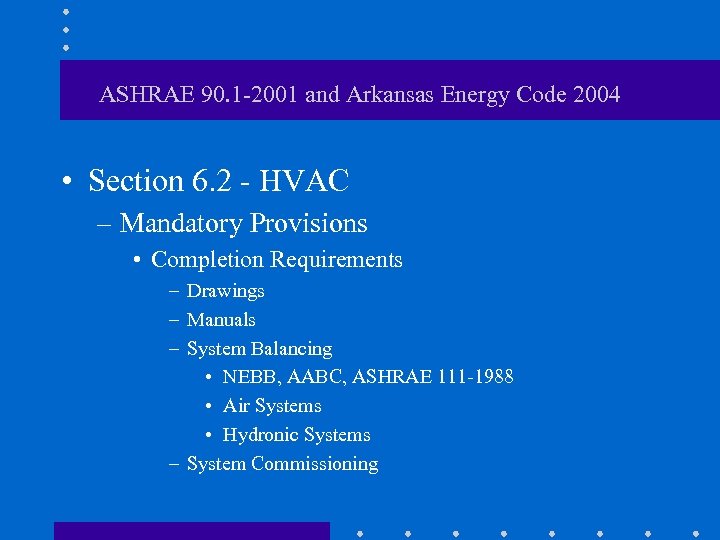 ASHRAE 90.1-2001 and Arkansas Energy Code 2004

• Section 6.2 - HVAC
– Mandatory Provisions
• Completion Requirements
– Drawings
– Manuals
– System Balancing
• NEBB, AABC, ASHRAE 111-1988
• Air Systems
• Hydronic Systems
– System Commissioning